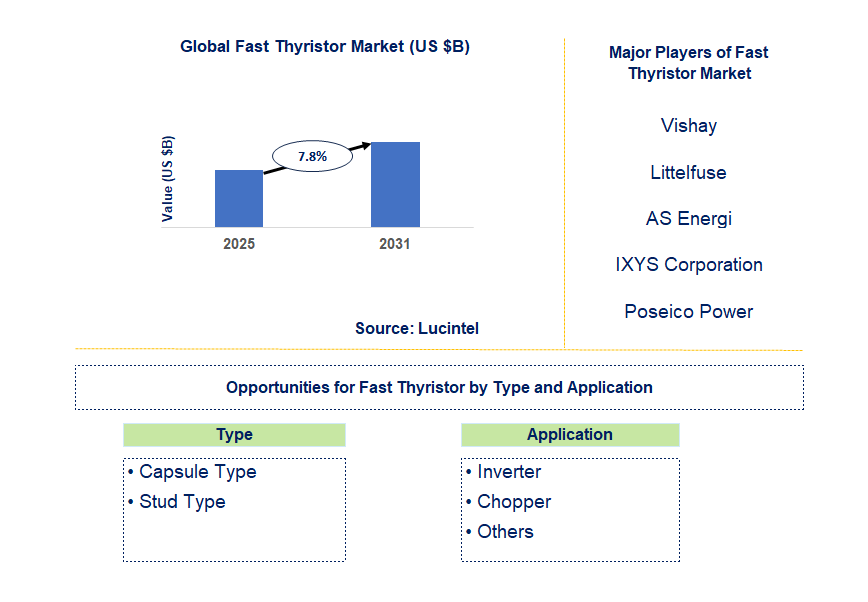 Global Fast Thyristor Market (US $B)

Value (US $B)

7.8%

2025

2031

Source: Lucintel

Major Players of Fast Thyristor Market

Vishay

Littelfuse

AS Energi

IXYS Corporation

Poseico Power

Opportunities for Fast Thyristor by Type and Application

Type

• Capsule Type
• Stud Type

Application

• Inverter
• Chopper
• Others